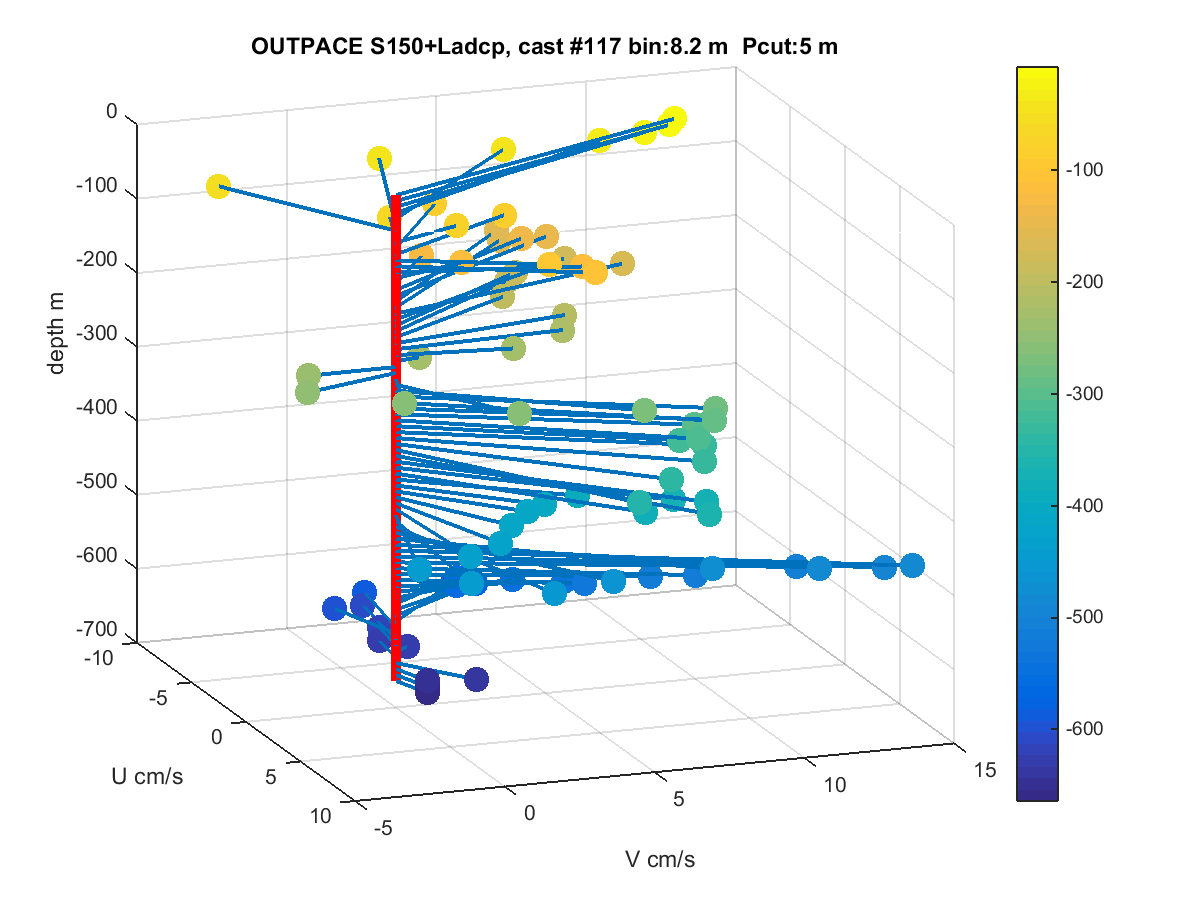 OUTPACE S150+Ladcp, cast #117 bin:8.2 m Pcut:5 m

0
-100
-200
-300
-400
-500
-600
-700
depth m

-10
-5
0
5
10
U cm/s

-5
0
5
10
15
V cm/s

-100
-200
-300
-400
-500
-600